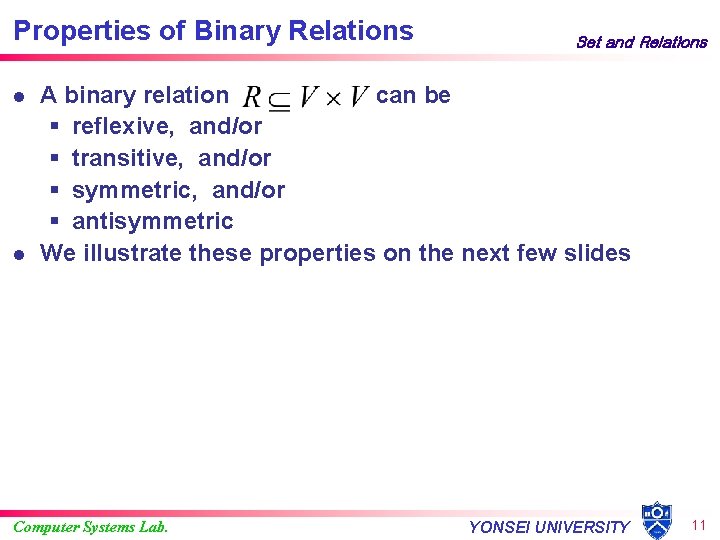 Properties of Binary Relations

Set and Relations

- A binary relation $R \subseteq V \times V$ can be
  - reflexive, and/or
  - transitive, and/or
  - symmetric, and/or
  - antisymmetric
- We illustrate these properties on the next few slides

Computer Systems Lab.

YONSEI UNIVERSITY

11